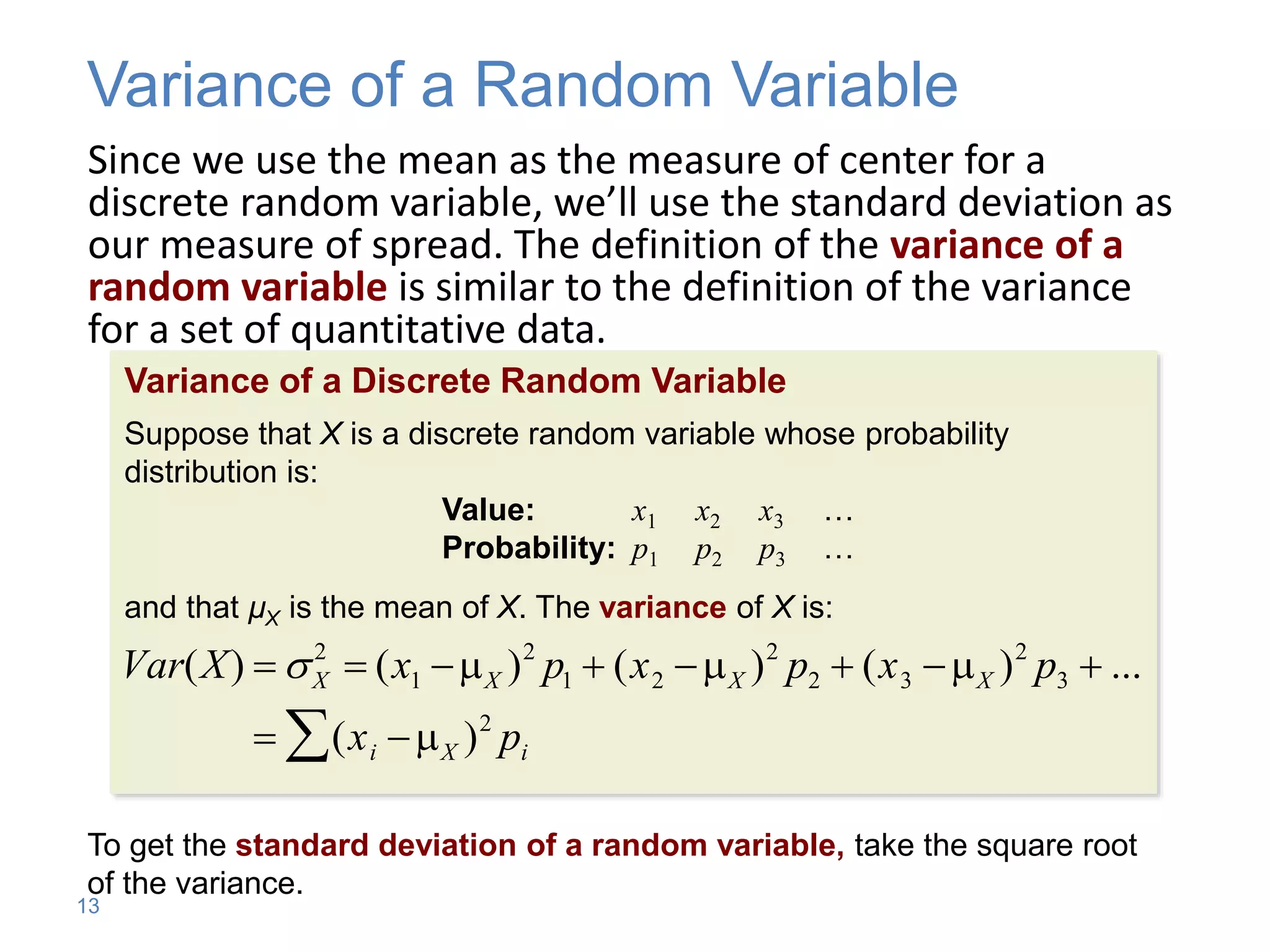 Variance of a Random Variable

Since we use the mean as the measure of center for a discrete random variable, we'll use the standard deviation as our measure of spread. The definition of the variance of a random variable is similar to the definition of the variance for a set of quantitative data.

Variance of a Discrete Random Variable

Suppose that $X$ is a discrete random variable whose probability distribution is:

| Value: | $x_1$ | $x_2$ | $x_3$ | … |
|---|---|---|---|---|
| Probability: | $p_1$ | $p_2$ | $p_3$ | … |

and that $\mu_X$ is the mean of $X$. The variance of $X$ is:

$Var(X) = \sigma_X^2 = (x_1 - \mu_X)^2 p_1 + (x_2 - \mu_X)^2 p_2 + (x_3 - \mu_X)^2 p_3 + ...$

$= \sum (x_i - \mu_X)^2 p_i$

To get the standard deviation of a random variable, take the square root of the variance.

13